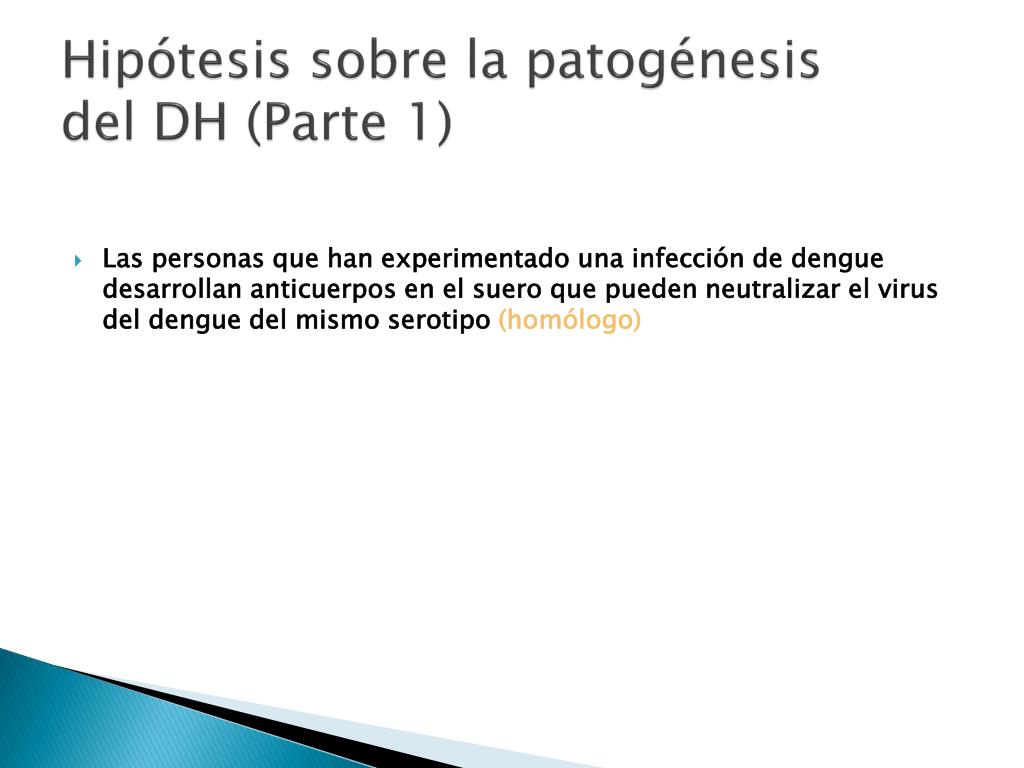 Hipótesis sobre la patogénesis del DH (Parte 1)

Las personas que han experimentado una infección de dengue desarrollan anticuerpos en el suero que pueden neutralizar el virus del dengue del mismo serotipo (homólogo)